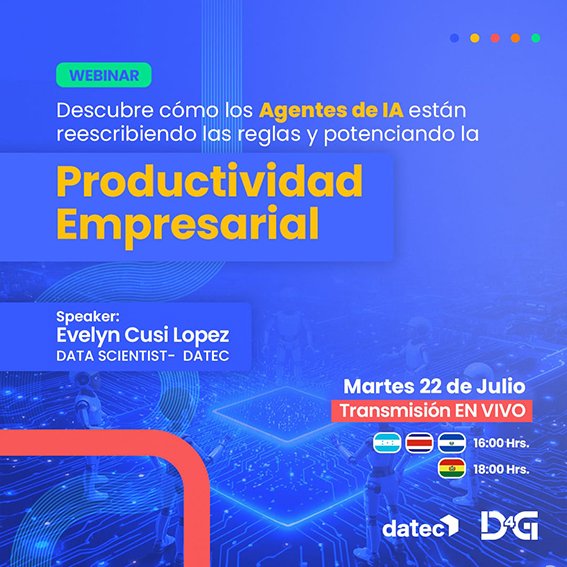 WEBINAR

Descubre cómo los Agentes de IA están reescribiendo las reglas y potenciando la

Productividad Empresarial

Speaker:
Evelyn Cusi Lopez
DATA SCIENTIST- DATEC

Martes 22 de Julio
Transmisión EN VIVO
16:00 Hrs.
18:00 Hrs.

datec
D4G